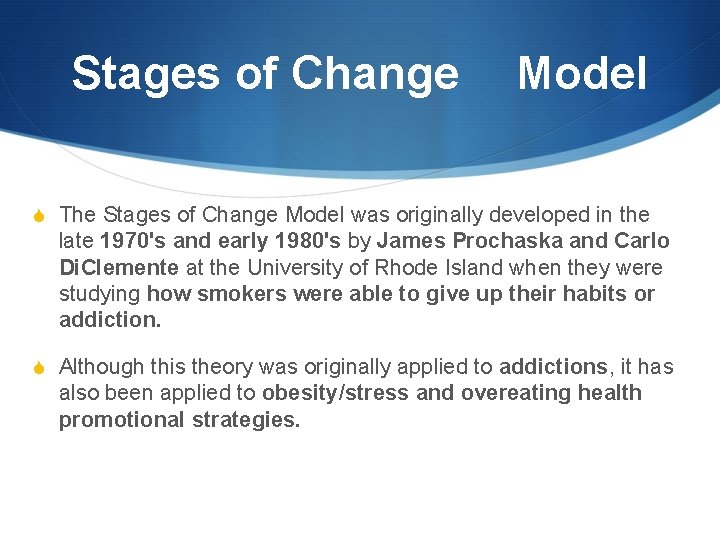 Stages of Change Model

The Stages of Change Model was originally developed in the late 1970's and early 1980's by James Prochaska and Carlo DiClemente at the University of Rhode Island when they were studying how smokers were able to give up their habits or addiction.

Although this theory was originally applied to addictions, it has also been applied to obesity/stress and overeating health promotional strategies.